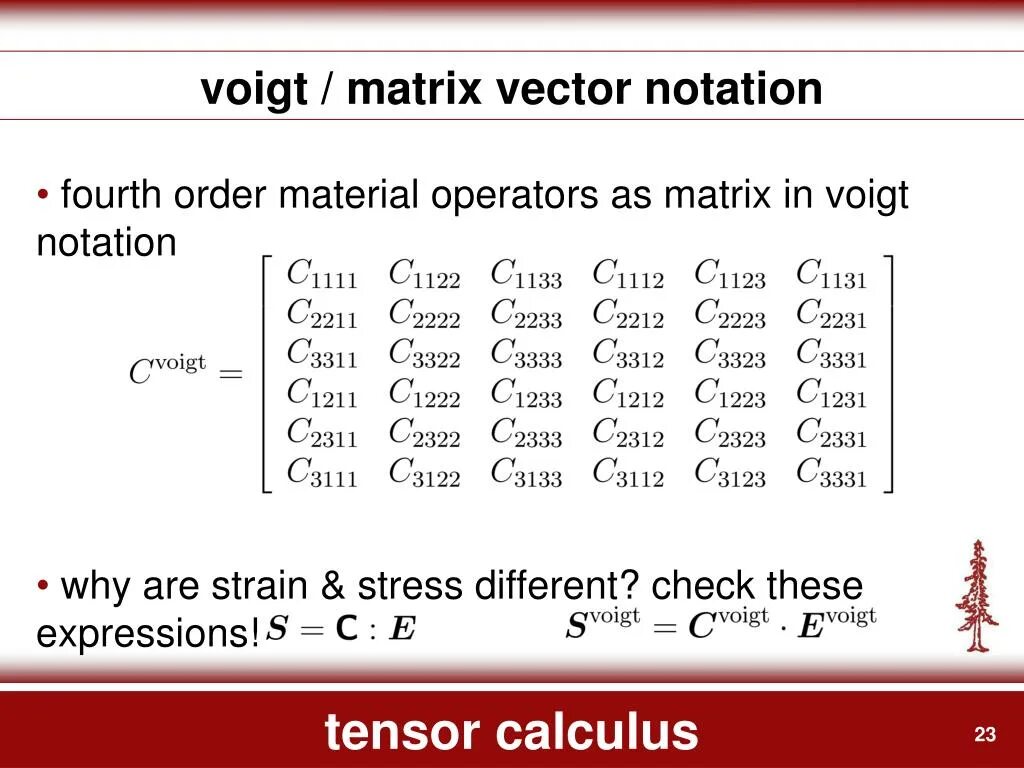 voigt / matrix vector notation

• fourth order material operators as matrix in voigt notation

$C^{\text{voigt}} = \begin{bmatrix} C_{1111} & C_{1122} & C_{1133} & C_{1112} & C_{1123} & C_{1131} \\ C_{2211} & C_{2222} & C_{2233} & C_{2212} & C_{2223} & C_{2231} \\ C_{3311} & C_{3322} & C_{3333} & C_{3312} & C_{3323} & C_{3331} \\ C_{1211} & C_{1222} & C_{1233} & C_{1212} & C_{1223} & C_{1231} \\ C_{2311} & C_{2322} & C_{2333} & C_{2312} & C_{2323} & C_{2331} \\ C_{3111} & C_{3122} & C_{3133} & C_{3112} & C_{3123} & C_{3331} \end{bmatrix}$

• why are strain & stress different? check these expressions! $\boldsymbol{S} = \mathbf{C} : \boldsymbol{E}$ $\boldsymbol{S}^{\text{voigt}} = \boldsymbol{C}^{\text{voigt}} \cdot \boldsymbol{E}^{\text{voigt}}$

tensor calculus

23